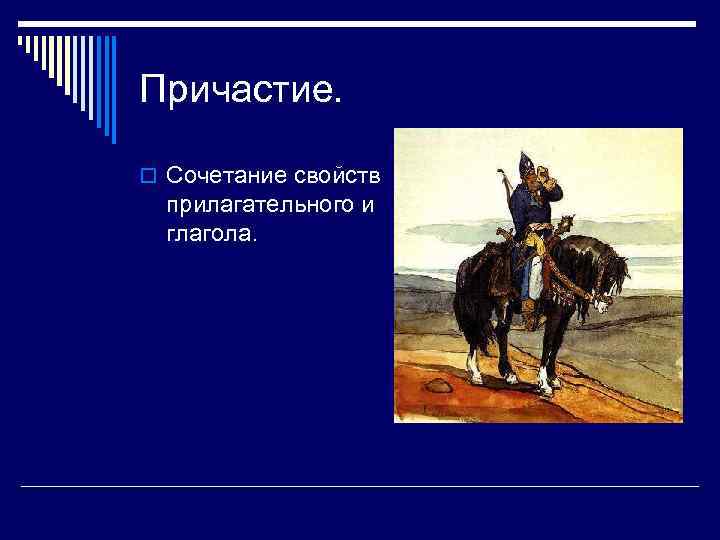 Причастие.

Сочетание свойств прилагательного и глагола.